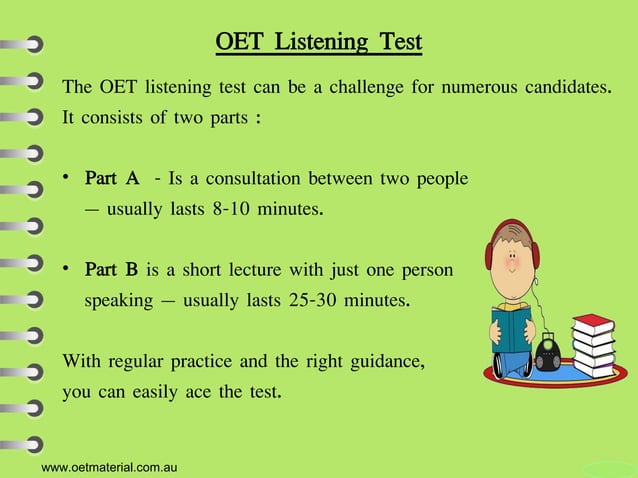 OET Listening Test

The OET listening test can be a challenge for numerous candidates. It consists of two parts :

• Part A - Is a consultation between two people – usually lasts 8-10 minutes.

• Part B is a short lecture with just one person speaking – usually lasts 25-30 minutes.

With regular practice and the right guidance, you can easily ace the test.

www.oetmaterial.com.au